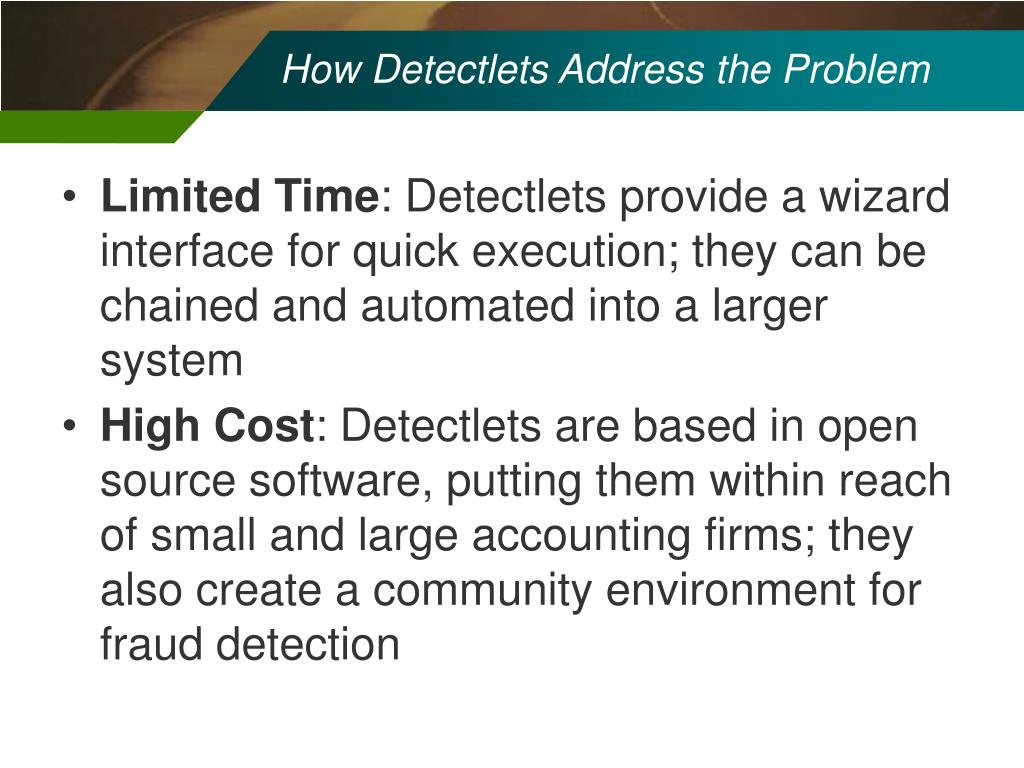 How Detectlets Address the Problem

• Limited Time: Detectlets provide a wizard interface for quick execution; they can be chained and automated into a larger system

• High Cost: Detectlets are based in open source software, putting them within reach of small and large accounting firms; they also create a community environment for fraud detection